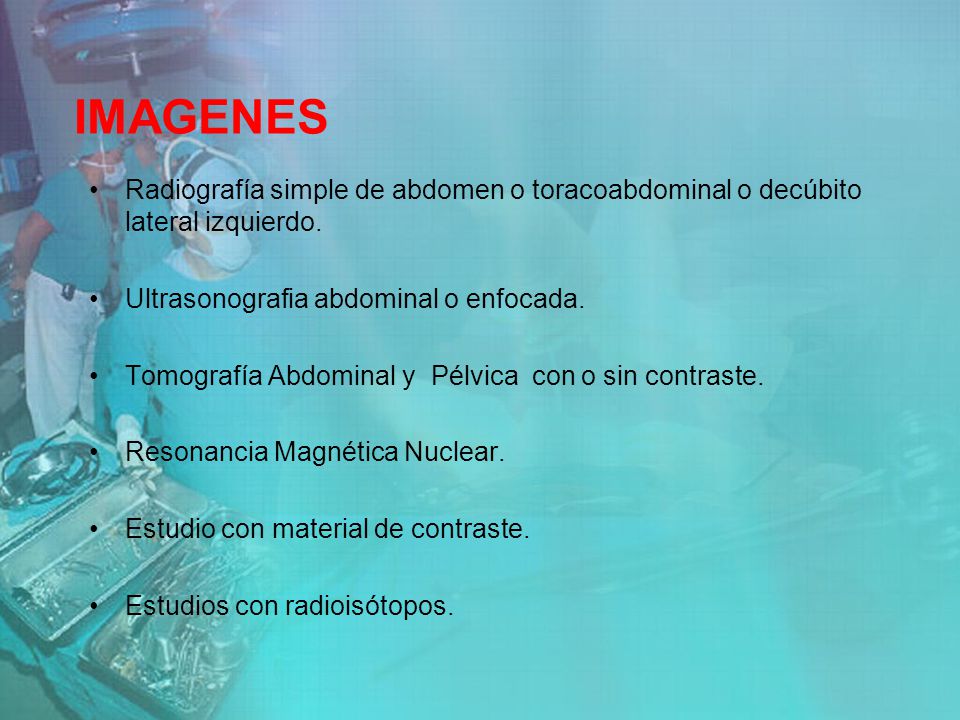 IMAGENES

• Radiografía simple de abdomen o toracoabdominal o decúbito lateral izquierdo.

• Ultrasonografia abdominal o enfocada.

• Tomografía Abdominal y Pélvica con o sin contraste.

• Resonancia Magnética Nuclear.

• Estudio con material de contraste.

• Estudios con radioisótopos.